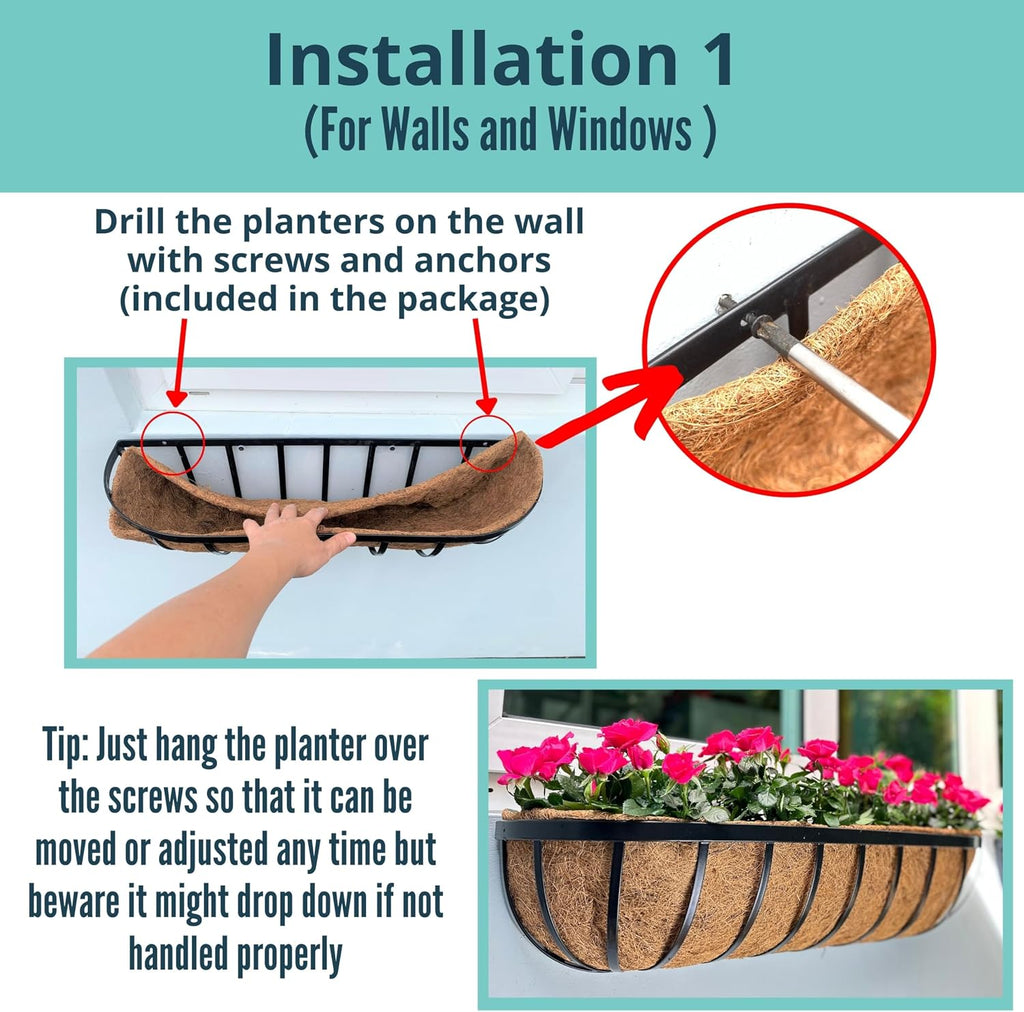 Installation 1
(For Walls and Windows )

Drill the planters on the wall with screws and anchors (included in the package)

Tip: Just hang the planter over the screws so that it can be moved or adjusted any time but beware it might drop down if not handled properly